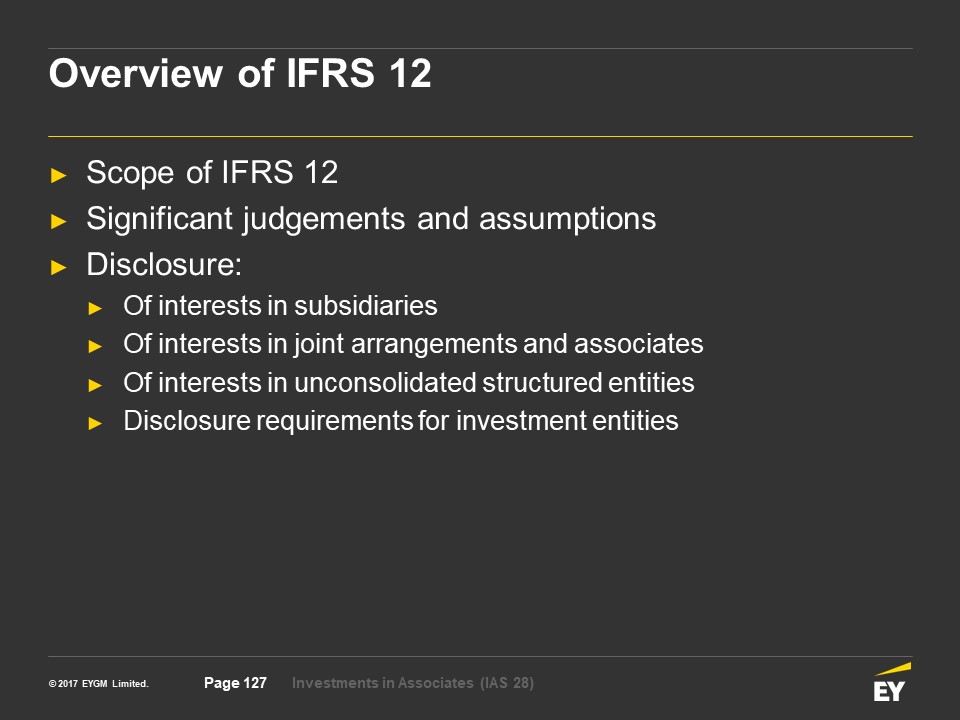 Overview of IFRS 12

► Scope of IFRS 12
► Significant judgements and assumptions
► Disclosure:
► Of interests in subsidiaries
► Of interests in joint arrangements and associates
► Of interests in unconsolidated structured entities
► Disclosure requirements for investment entities

© 2017 EYGM Limited. Page 127 Investments in Associates (IAS 28)

EY